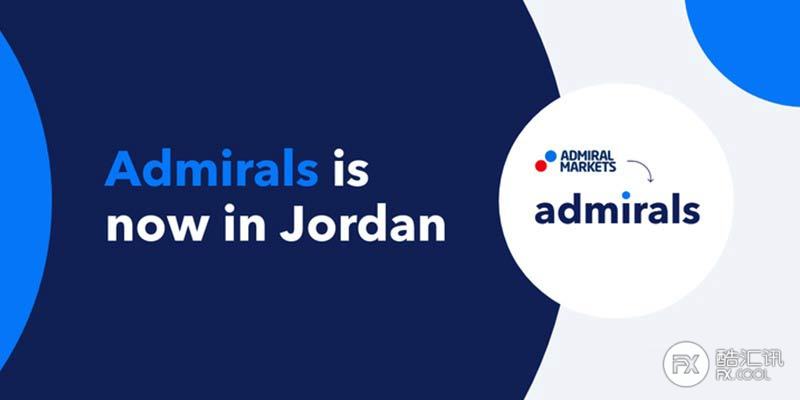 Admirals is now in Jordan

ADMIRAL MARKETS

admirals

FX 酷汇讯 FX.COOL